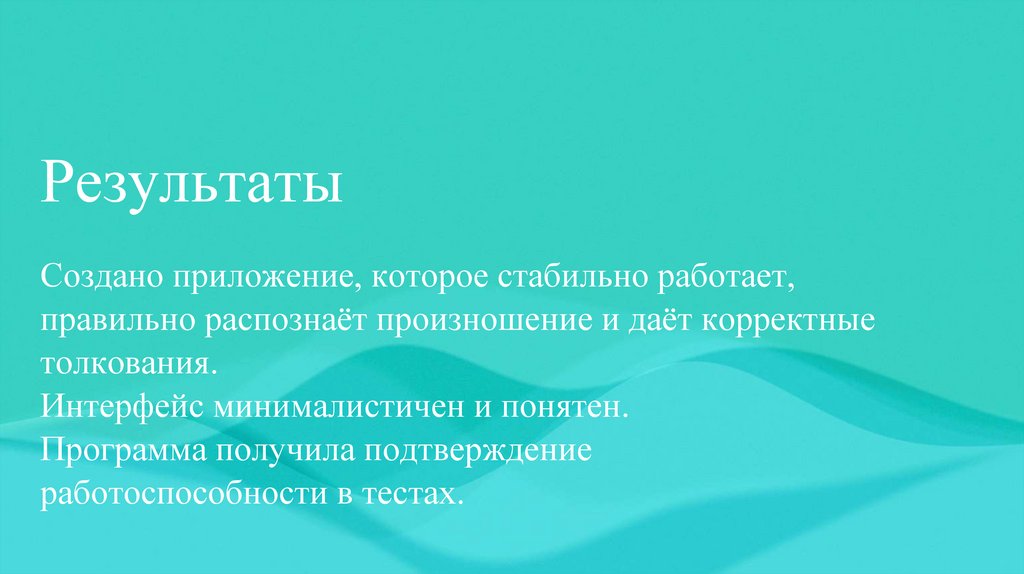 Результаты

Создано приложение, которое стабильно работает, правильно распознаёт произношение и даёт корректные толкования.
Интерфейс минималистичен и понятен.
Программа получила подтверждение работоспособности в тестах.